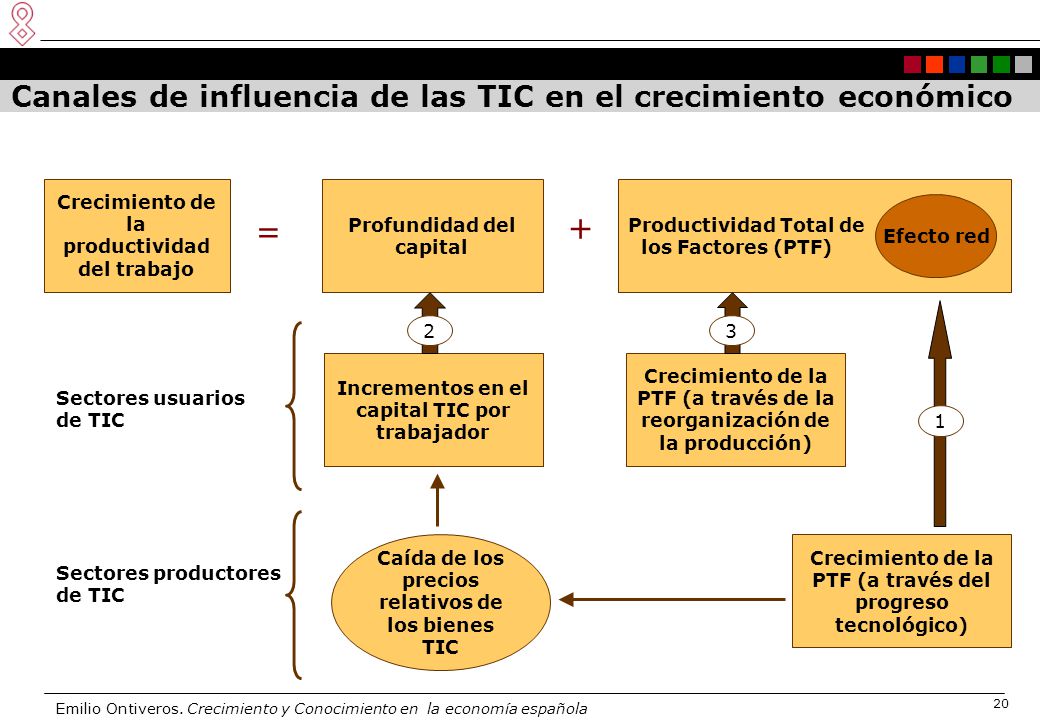 Canales de influencia de las TIC en el crecimiento económico

Crecimiento de la productividad del trabajo

=

Profundidad del capital

+

Productividad Total de los Factores (PTF)

Efecto red

2

3

1

Sectores usuarios de TIC

Incrementos en el capital TIC por trabajador

Crecimiento de la PTF (a través de la reorganización de la producción)

Sectores productores de TIC

Caída de los precios relativos de los bienes TIC

Crecimiento de la PTF (a través del progreso tecnológico)

Emilio Ontiveros. Crecimiento y Conocimiento en la economía española

20